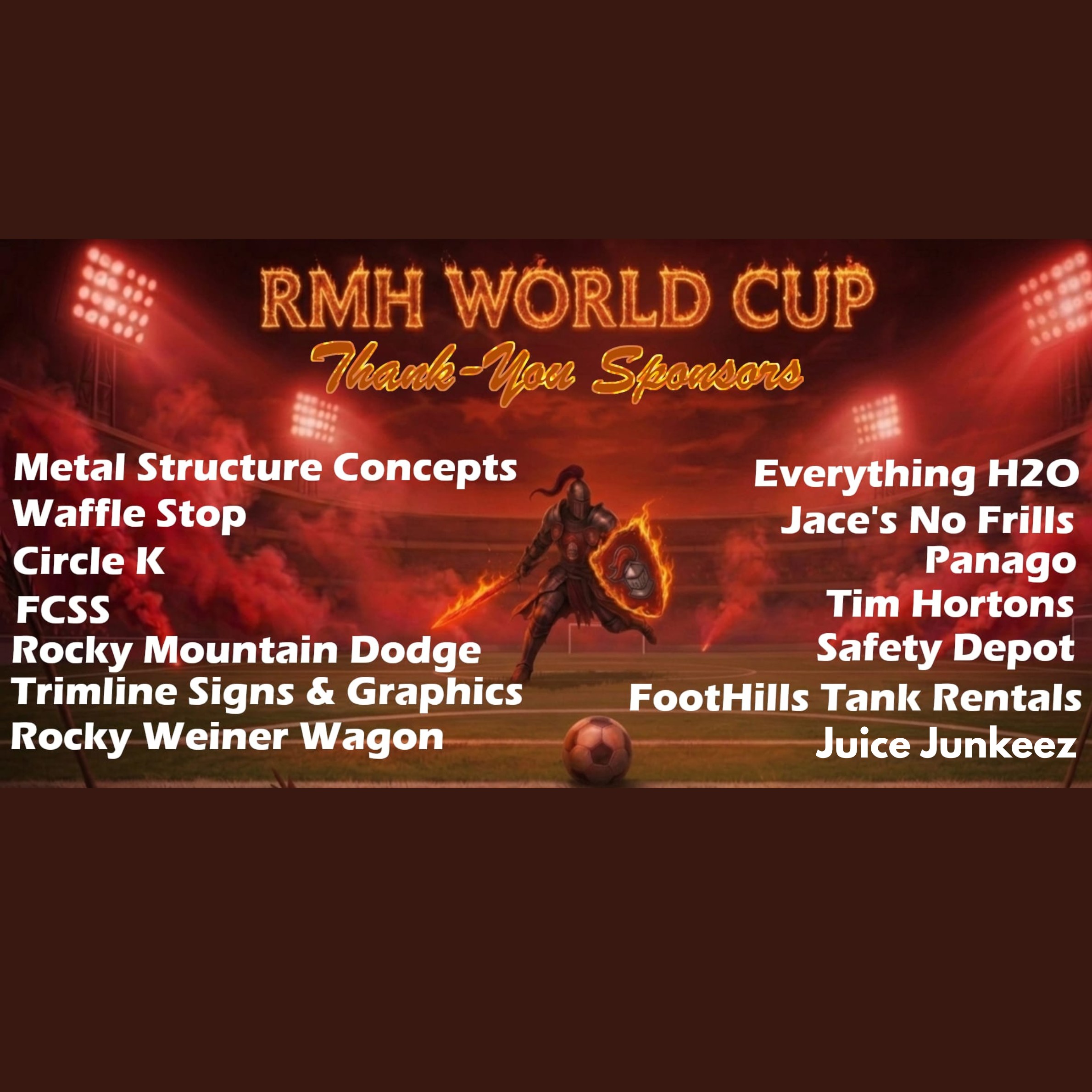 RMH WORLD CUP
Thank-You Sponsors

Metal Structure Concepts
Waffle Stop
Circle K
FCSS
Rocky Mountain Dodge
Trimline Signs & Graphics
Rocky Weiner Wagon

Everything H2O
Jace's No Frills
Panago
Tim Hortons
Safety Depot
FootHills Tank Rentals
Juice Junkeez